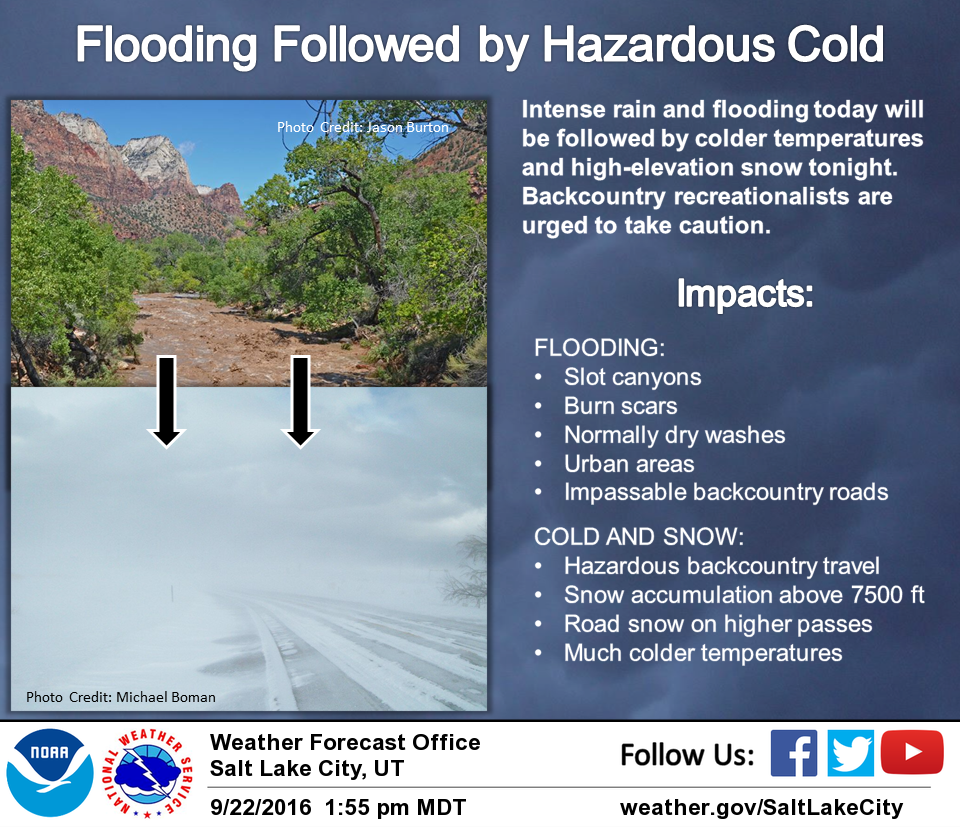 Flooding Followed by Hazardous Cold

Photo Credit: Jason Burton

Photo Credit: Michael Boman

Intense rain and flooding today will be followed by colder temperatures and high-elevation snow tonight. Backcountry recreationalists are urged to take caution.

Impacts:

FLOODING:
• Slot canyons
• Burn scars
• Normally dry washes
• Urban areas
• Impassable backcountry roads

COLD AND SNOW:
• Hazardous backcountry travel
• Snow accumulation above 7500 ft
• Road snow on higher passes
• Much colder temperatures

NOAA

NATIONAL WEATHER SERVICE

Weather Forecast Office
Salt Lake City, UT

9/22/2016 1:55 pm MDT

Follow Us:

weather.gov/SaltLakeCity